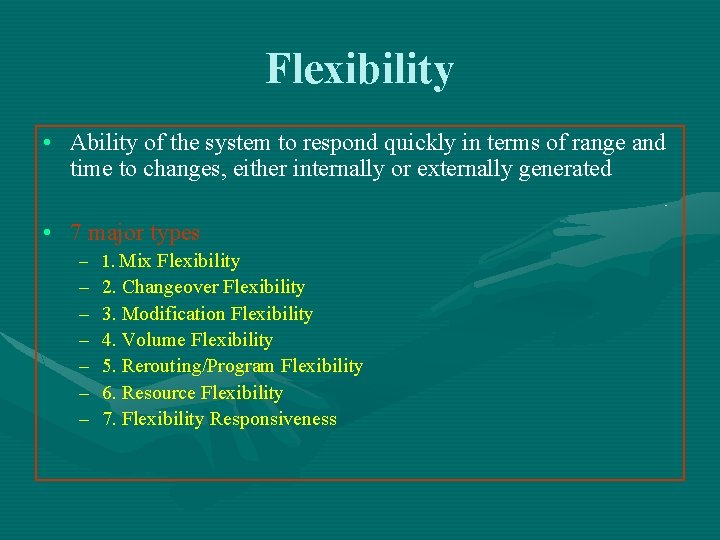 Flexibility

• Ability of the system to respond quickly in terms of range and time to changes, either internally or externally generated

• 7 major types
– 1. Mix Flexibility
– 2. Changeover Flexibility
– 3. Modification Flexibility
– 4. Volume Flexibility
– 5. Rerouting/Program Flexibility
– 6. Resource Flexibility
– 7. Flexibility Responsiveness